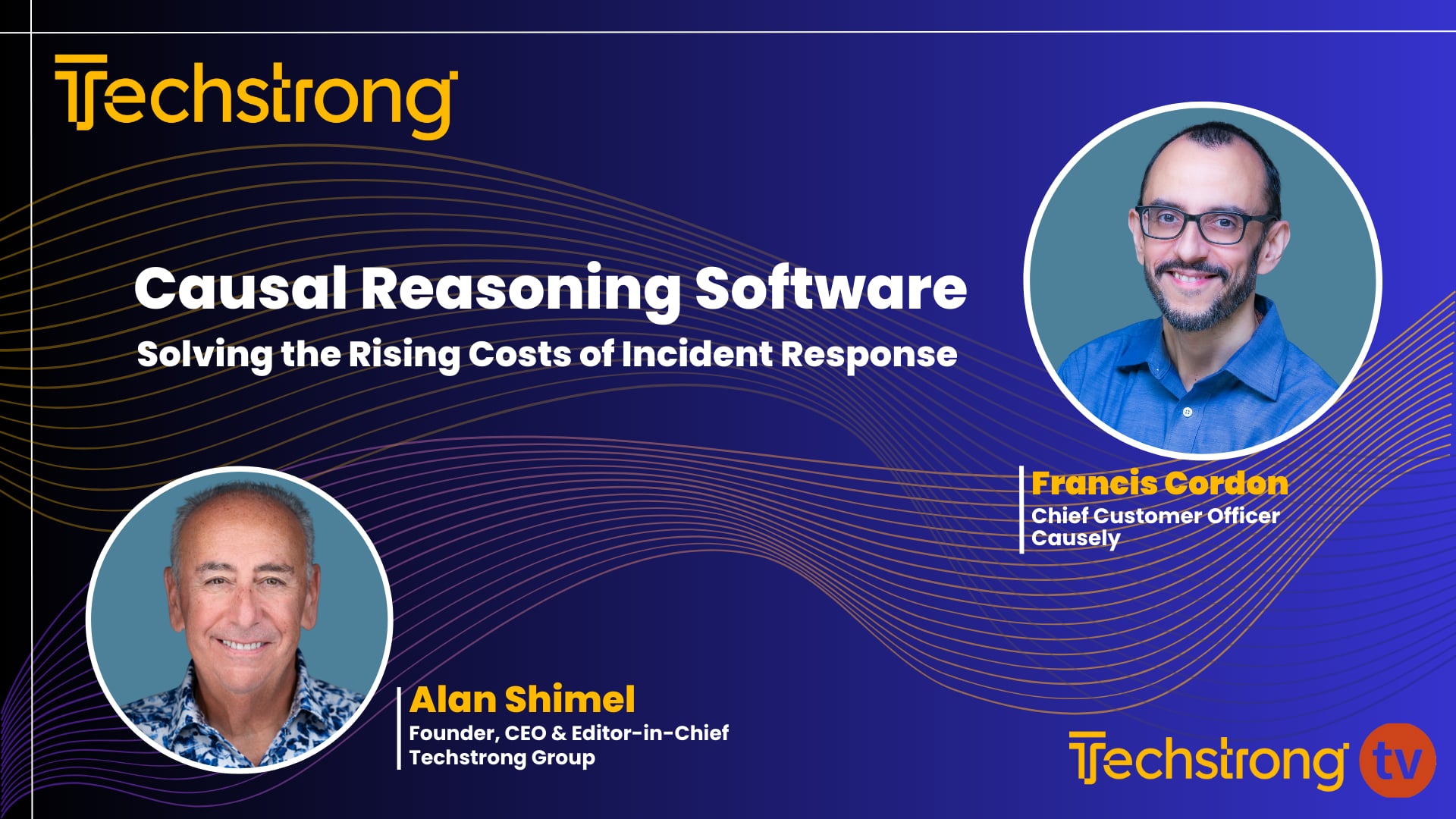 Techstrong

Causal Reasoning Software
Solving the Rising Costs of Incident Response

Francis Cordon
Chief Customer Officer
Causely

Alan Shimel
Founder, CEO & Editor-in-Chief
Techstrong Group

Techstrong tv